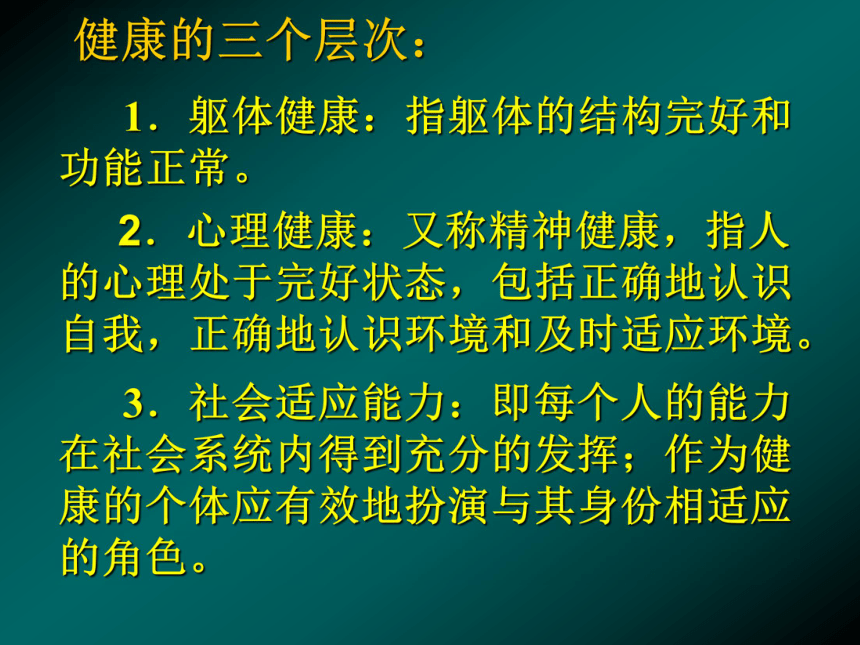 健康的三个层次：

1．躯体健康：指躯体的结构完好和功能正常。

2．心理健康：又称精神健康，指人的心理处于完好状态，包括正确地认识自我，正确地认识环境和及时适应环境。

3．社会适应能力：即每个人的能力在社会系统内得到充分的发挥；作为健康的个体应有效地扮演与其身份相适应的角色。